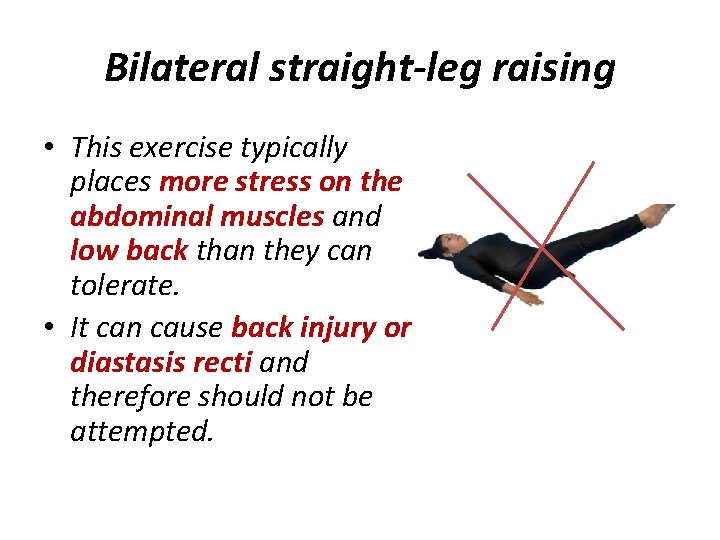 Bilateral straight-leg raising

• This exercise typically places more stress on the abdominal muscles and low back than they can tolerate.
• It can cause back injury or diastasis recti and therefore should not be attempted.